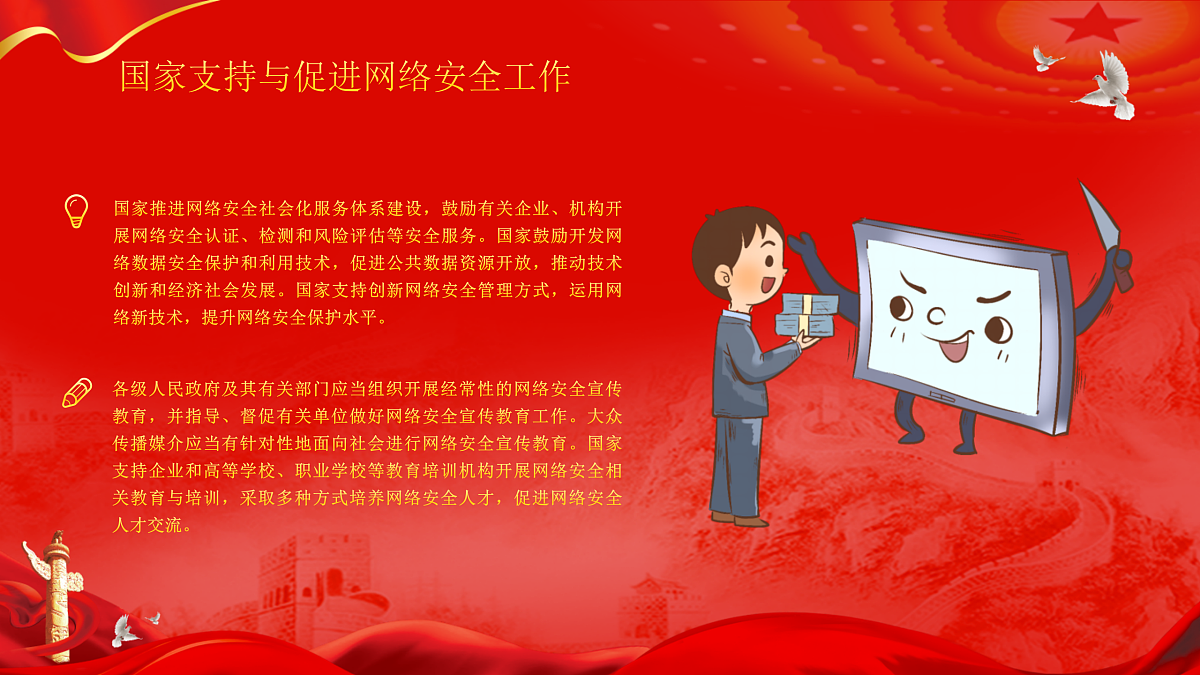 国家支持与促进网络安全工作

国家推进网络安全社会化服务体系建设，鼓励有关企业、机构开展网络安全认证、检测和风险评估等安全服务。国家鼓励开发网络数据安全保护和利用技术，促进公共数据资源开放，推动技术创新和经济社会发展。国家支持创新网络安全管理方式，运用网络新技术，提升网络安全保护水平。

各级人民政府及其有关部门应当组织开展经常性的网络安全宣传教育，并指导、督促有关单位做好网络安全宣传教育工作。大众传播媒介应当有针对性地面向社会进行网络安全宣传教育。国家支持企业和高等学校、职业学校等教育培训机构开展网络安全相关教育与培训，采取多种方式培养网络安全人才，促进网络安全人才交流。